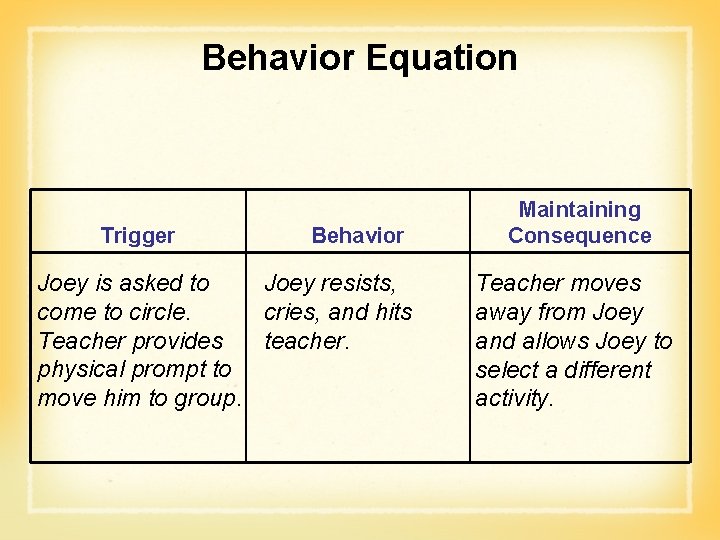 Behavior Equation

| Trigger | Behavior | Maintaining Consequence |
|---|---|---|
| Joey is asked to come to circle. Teacher provides physical prompt to move him to group. | Joey resists, cries, and hits teacher. | Teacher moves away from Joey and allows Joey to select a different activity. |